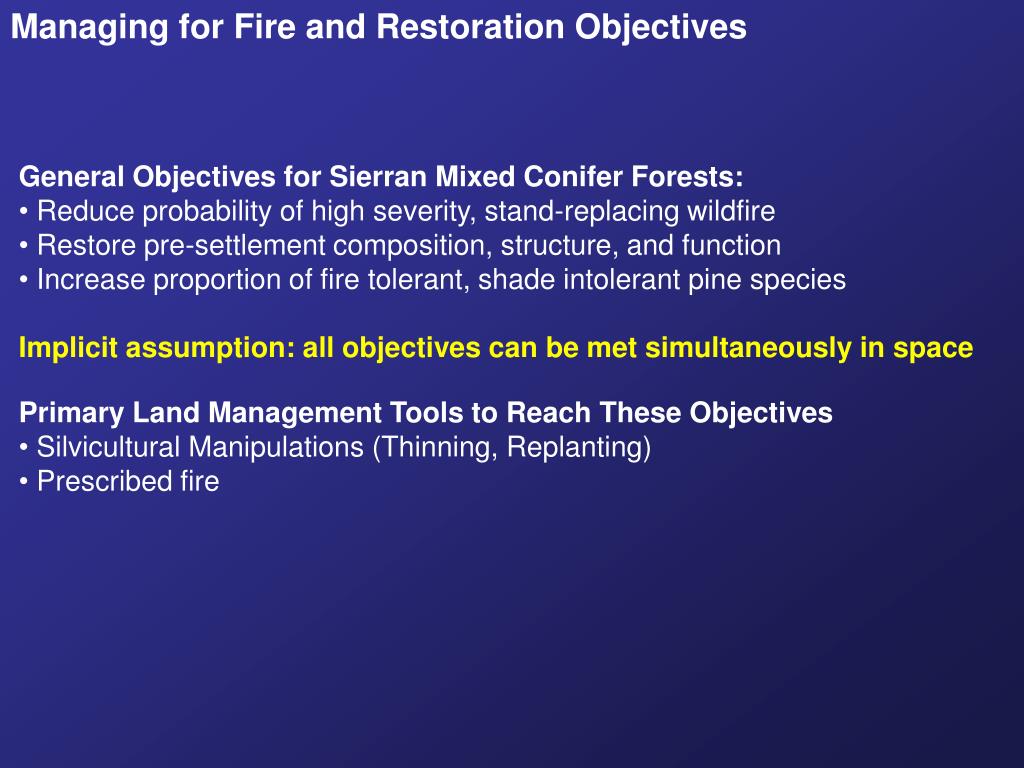 Managing for Fire and Restoration Objectives

General Objectives for Sierran Mixed Conifer Forests:
• Reduce probability of high severity, stand-replacing wildfire
• Restore pre-settlement composition, structure, and function
• Increase proportion of fire tolerant, shade intolerant pine species

Implicit assumption: all objectives can be met simultaneously in space

Primary Land Management Tools to Reach These Objectives
• Silvicultural Manipulations (Thinning, Replanting)
• Prescribed fire